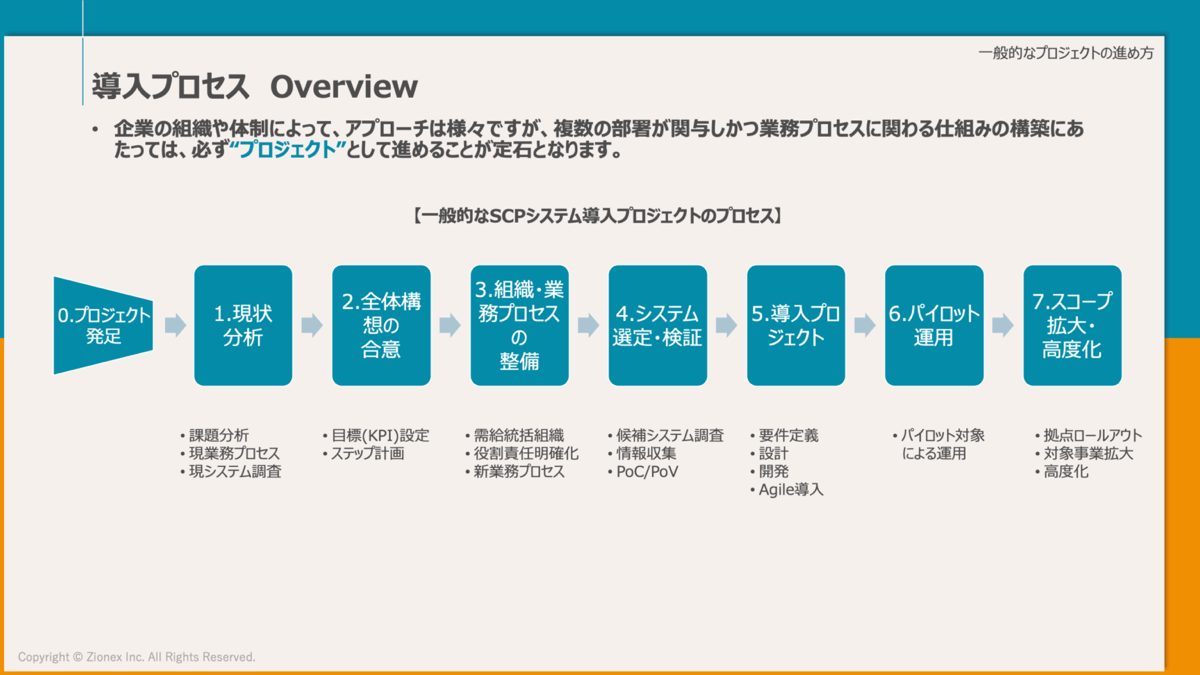 一般的なプロジェクトの進め方

導入プロセス Overview

• 企業の組織や体制によって、アプローチは様々ですが、複数の部署が関与しかつ業務プロセスに関わる仕組みの構築にあたっては、必ず“プロジェクト”として進めることが定石となります。

【一般的なSCPシステム導入プロジェクトのプロセス】

0.プロジェクト発足

1.現状分析

2.全体構想の合意

3.組織・業務プロセスの整備

4.システム選定・検証

5.導入プロジェクト

6.パイロット運用

7.スコープ拡大・高度化

• 課題分析
• 現業務プロセス
• 現システム調査

• 目標(KPI)設定
• ステップ計画

• 需給統括組織
• 役割責任明確化
• 新業務プロセス

• 候補システム調査
• 情報収集
• PoC/PoV

• 要件定義
• 設計
• 開発
• Agile導入

• パイロット対象による運用

• 拠点ロールアウト
• 対象事業拡大
• 高度化

Copyright © Zionex Inc. All Rights Reserved.